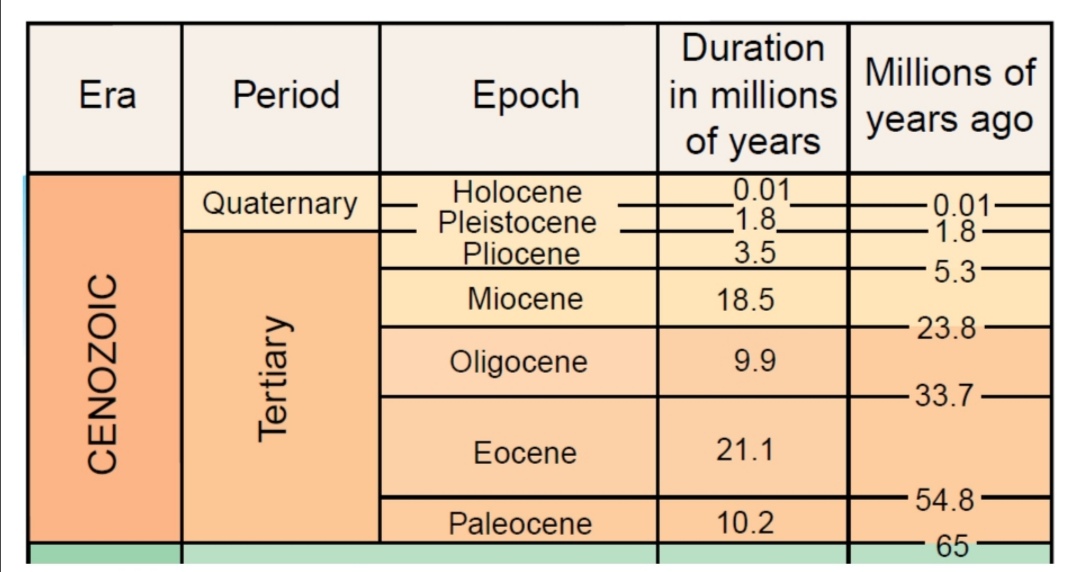 | Era | Period | Epoch | Duration in millions of years | Millions of years ago |
|---|---|---|---|---|
| CENOZOIC | Quaternary | Holocene | 0.01 | 0.01 |
| | | Pleistocene | 1.8 | 1.8 |
| | Tertiary | Pliocene | 3.5 | 5.3 |
| | | Miocene | 18.5 | 23.8 |
| | | Oligocene | 9.9 | 33.7 |
| | | Eocene | 21.1 | 54.8 |
| | | Paleocene | 10.2 | 65 |